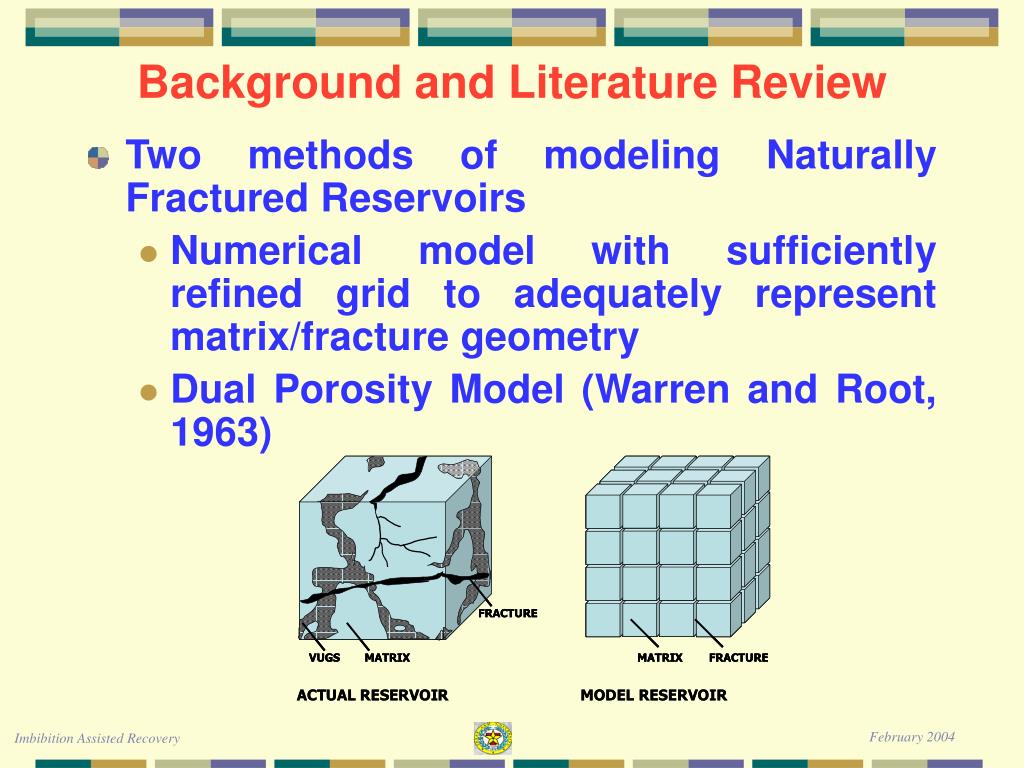 Background and Literature Review

Two methods of modeling Naturally Fractured Reservoirs

Numerical model with sufficiently refined grid to adequately represent matrix/fracture geometry

Dual Porosity Model (Warren and Root, 1963)

FRACTURE
VUGS
MATRIX
ACTUAL RESERVOIR

MATRIX
FRACTURE
MODEL RESERVOIR

Imbibition Assisted Recovery

February 2004